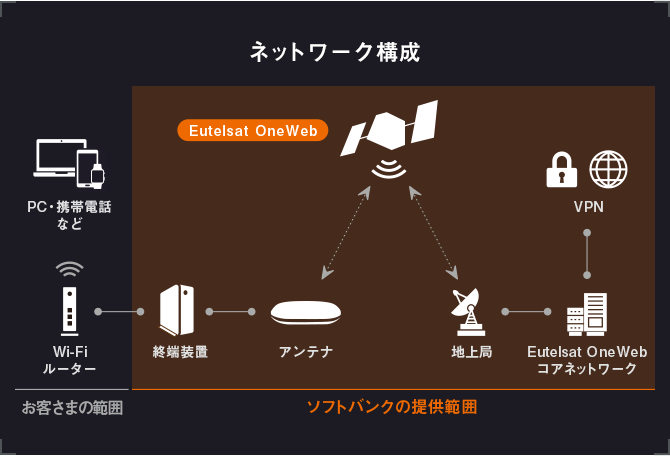 ネットワーク構成

Eutelsat OneWeb

PC・携帯電話など

VPN

Wi-Fi ルーター

終端装置

アンテナ

地上局

Eutelsat OneWeb コアネットワーク

お客さまの範囲

ソフトバンクの提供範囲